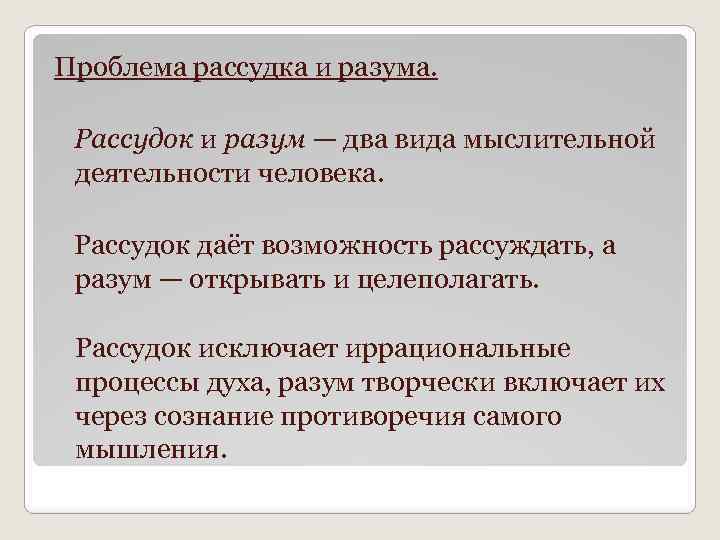 Проблема рассудка и разума.

Рассудок и разум — два вида мыслительной деятельности человека.

Рассудок даёт возможность рассуждать, а разум — открывать и целеполагать.

Рассудок исключает иррациональные процессы духа, разум творчески включает их через сознание противоречия самого мышления.